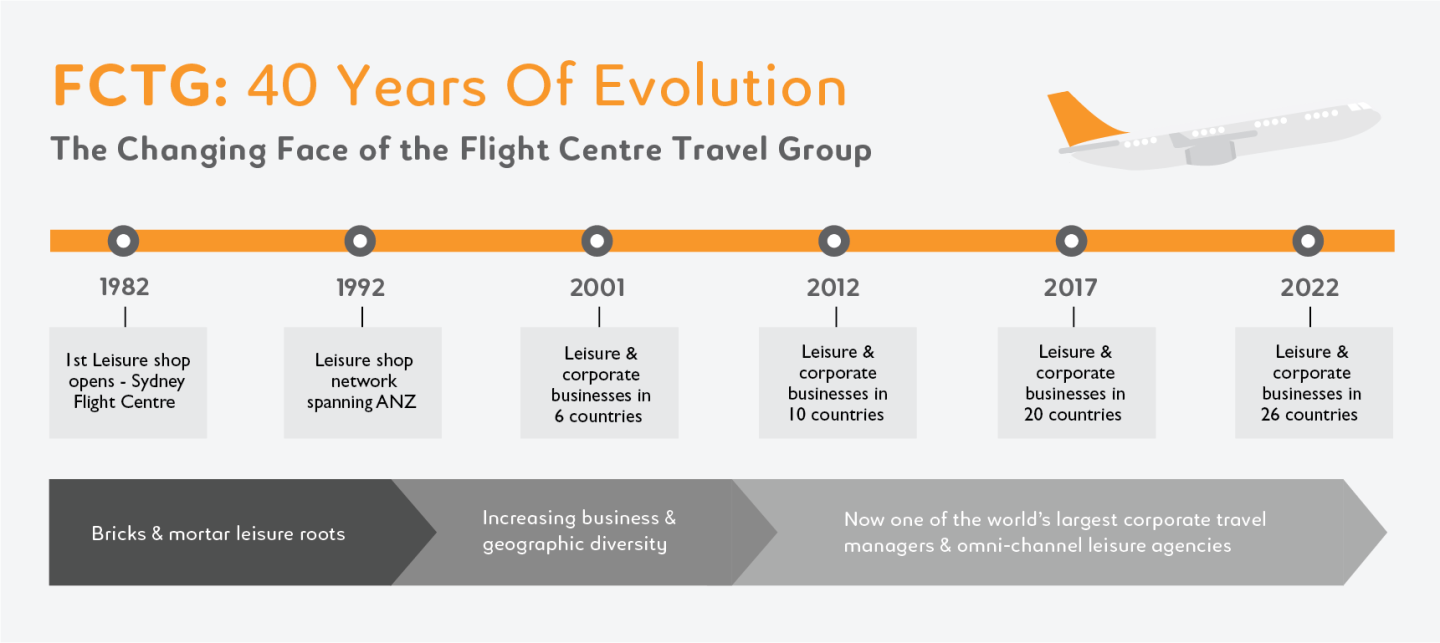 FCTG: 40 Years Of Evolution

The Changing Face of the Flight Centre Travel Group

1982

1st Leisure shop opens - Sydney Flight Centre

1992

Leisure shop network spanning ANZ

2001

Leisure & corporate businesses in 6 countries

2012

Leisure & corporate businesses in 10 countries

2017

Leisure & corporate businesses in 20 countries

2022

Leisure & corporate businesses in 26 countries

Bricks & mortar leisure roots

Increasing business & geographic diversity

Now one of the world's largest corporate travel managers & omni-channel leisure agencies